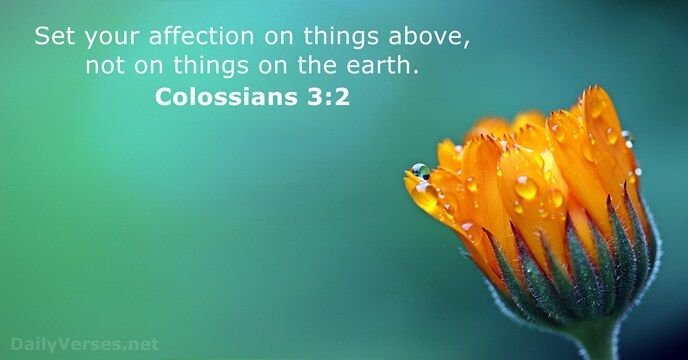 Set your affection on things above, not on things on the earth.
Colossians 3:2

DailyVerses.net